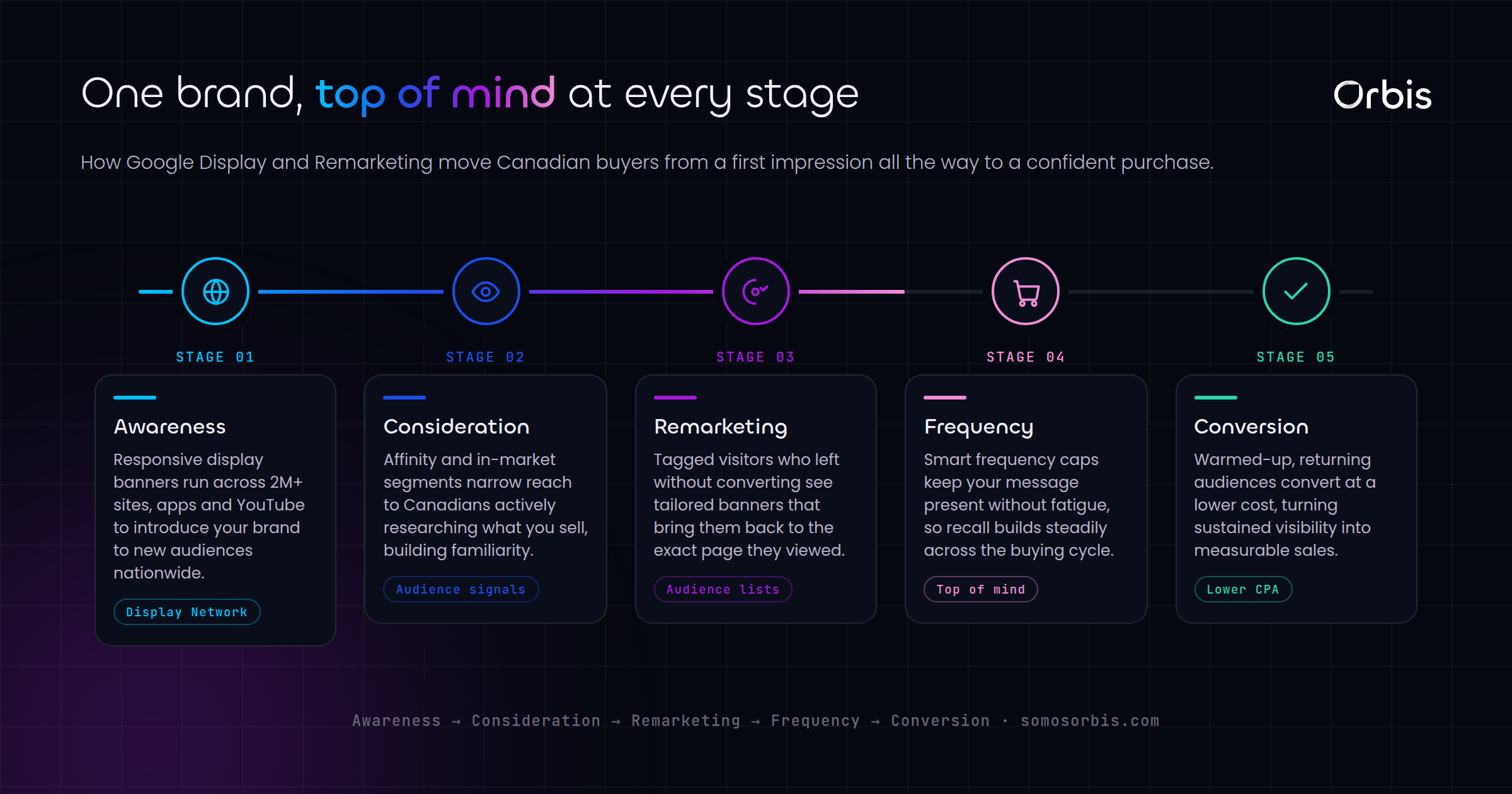 One brand, top of mind at every stage

Orbis

How Google Display and Remarketing move Canadian buyers from a first impression all the way to a confident purchase.

STAGE 01

Awareness

Responsive display banners run across 2M+ sites, apps and YouTube to introduce your brand to new audiences nationwide.

Display Network

STAGE 02

Consideration

Affinity and in-market segments narrow reach to Canadians actively researching what you sell, building familiarity.

Audience signals

STAGE 03

Remarketing

Tagged visitors who left without converting see tailored banners that bring them back to the exact page they viewed.

Audience lists

STAGE 04

Frequency

Smart frequency caps keep your message present without fatigue, so recall builds steadily across the buying cycle.

Top of mind

STAGE 05

Conversion

Warmed-up, returning audiences convert at a lower cost, turning sustained visibility into measurable sales.

Lower CPA

Awareness → Consideration → Remarketing → Frequency → Conversion · somosorbis.com